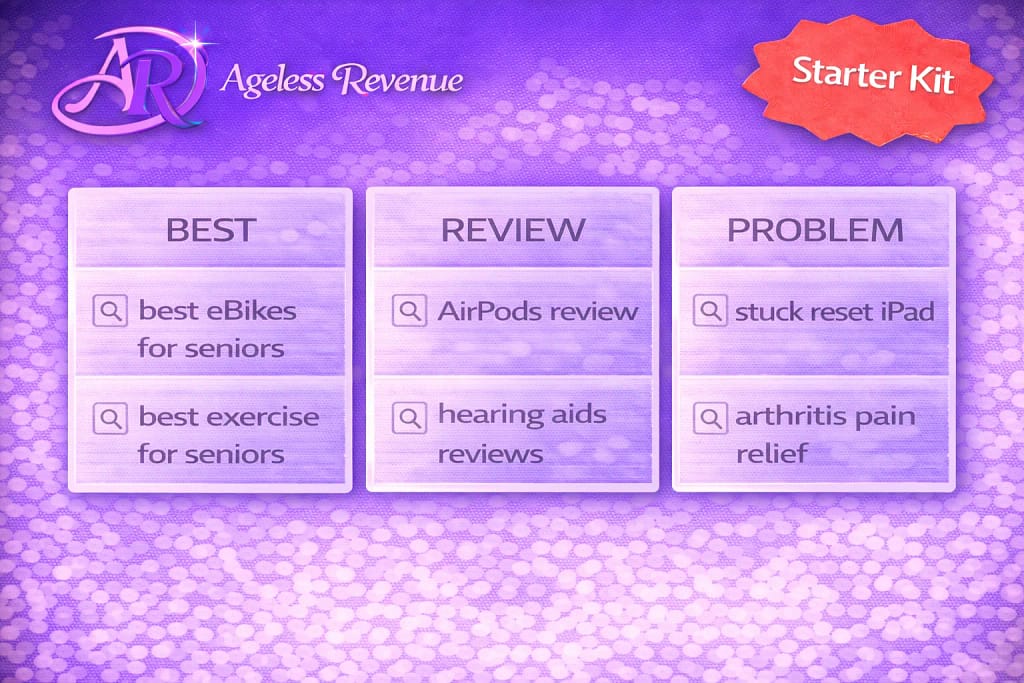 AR Ageless Revenue

Starter Kit

BEST

best eBikes for seniors

best exercise for seniors

REVIEW

AirPods review

hearing aids reviews

PROBLEM

stuck reset iPad

arthritis pain relief